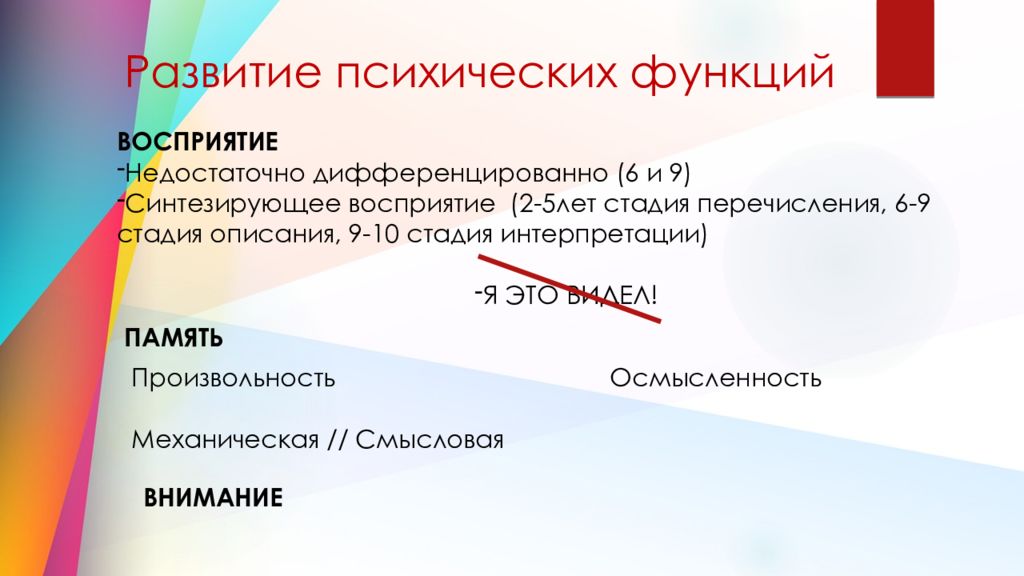 Развитие психических функций

ВОСПРИЯТИЕ
-Недостаточно дифференцированно (6 и 9)
-Синтезирующее восприятие (2-5лет стадия перечисления, 6-9 стадия описания, 9-10 стадия интерпретации)

-Я ЭТО ВИДЕЛ!

ПАМЯТЬ

Произвольность

Осмысленность

Механическая // Смысловая

ВНИМАНИЕ